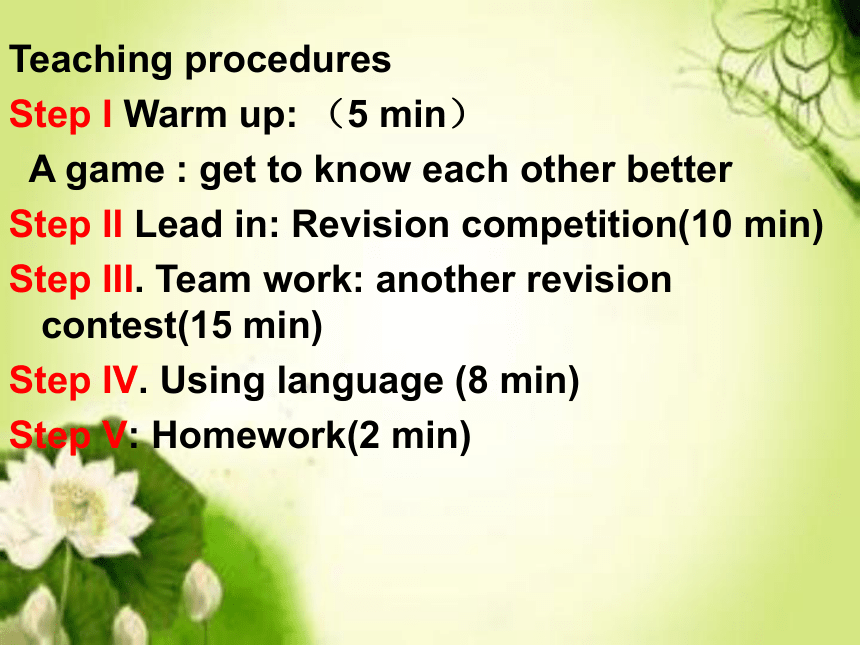 Teaching procedures

Step I Warm up: （5 min）

A game : get to know each other better

Step II Lead in: Revision competition(10 min)

Step III. Team work: another revision contest(15 min)

Step IV. Using language (8 min)

Step V: Homework(2 min)